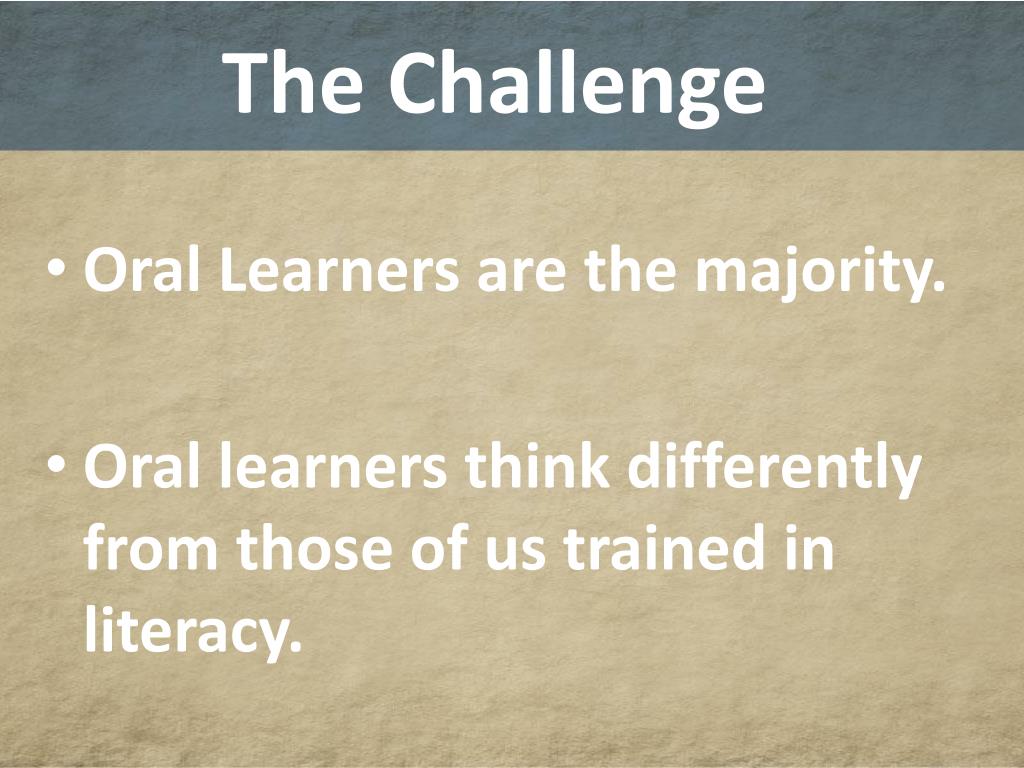 The Challenge

• Oral Learners are the majority.

• Oral learners think differently from those of us trained in literacy.